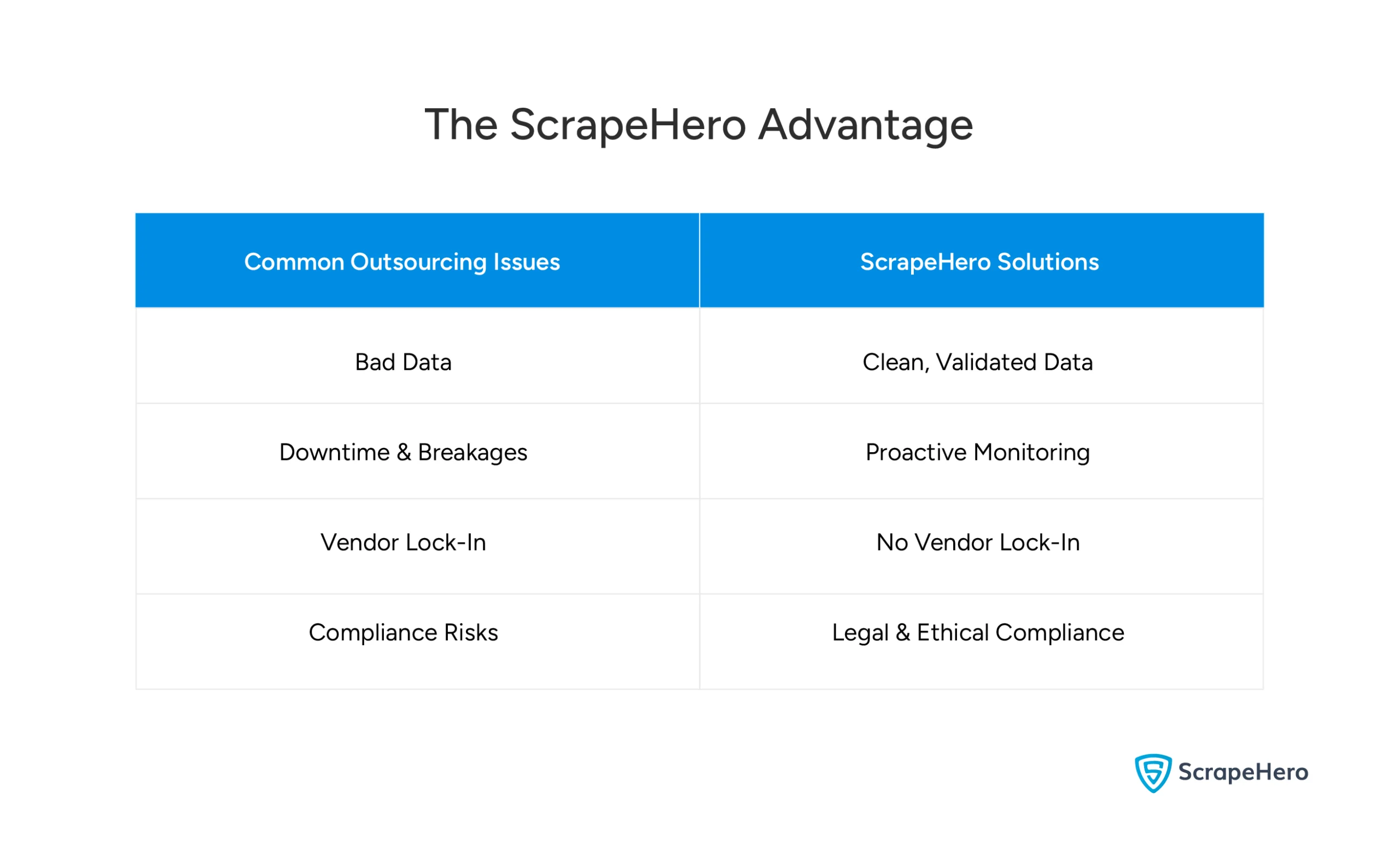 The ScrapeHero Advantage

| Common Outsourcing Issues | ScrapeHero Solutions |
|---|---|
| Bad Data | Clean, Validated Data |
| Downtime & Breakages | Proactive Monitoring |
| Vendor Lock-In | No Vendor Lock-In |
| Compliance Risks | Legal & Ethical Compliance |

ScrapeHero